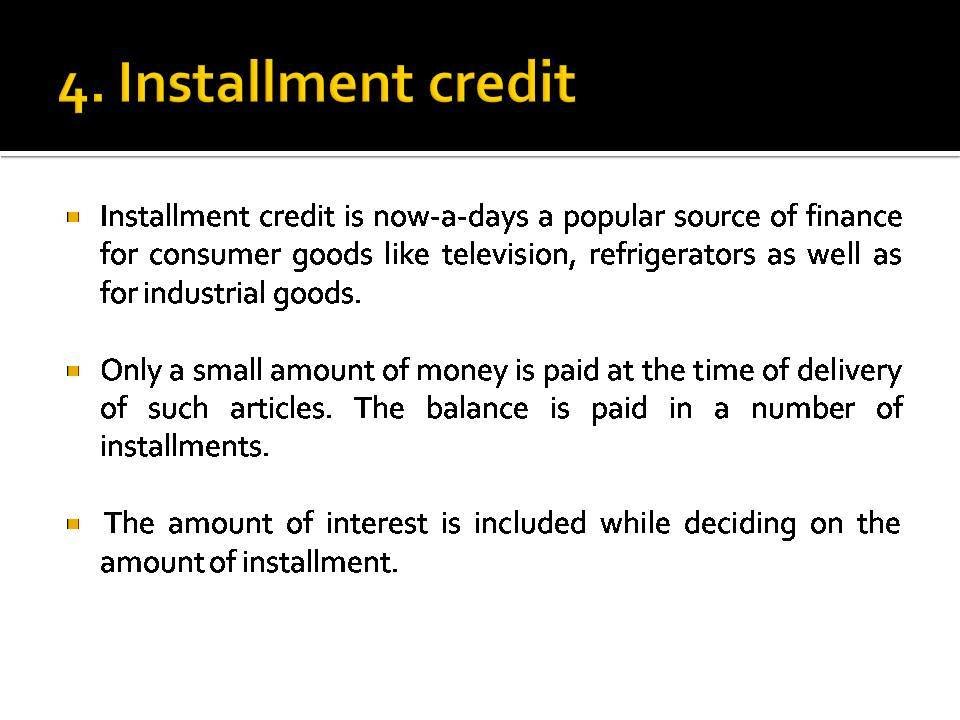 4. Installment credit

Installment credit is now-a-days a popular source of finance for consumer goods like television, refrigerators as well as for industrial goods.

Only a small amount of money is paid at the time of delivery of such articles. The balance is paid in a number of installments.

The amount of interest is included while deciding on the amount of installment.